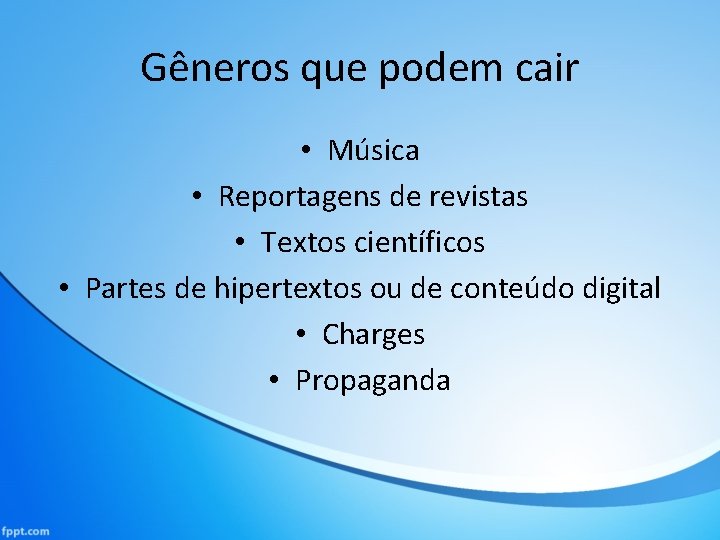 Gêneros que podem cair

• Música
• Reportagens de revistas
• Textos científicos
• Partes de hipertextos ou de conteúdo digital
• Charges
• Propaganda

fppt.com